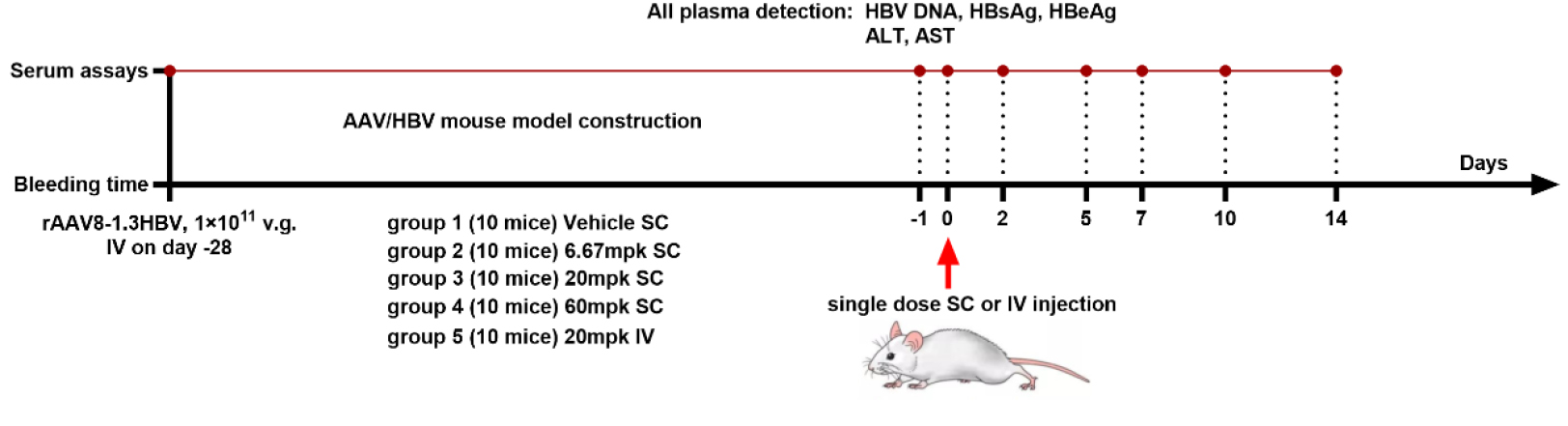 All plasma detection: HBV DNA, HBsAg, HBeAg
ALT, AST

Serum assays

AAV/HBV mouse model construction

Days

Bleeding time

rAAV8-1.3HBV, $1\times10^{11}$ v.g.
IV on day -28

group 1 (10 mice) Vehicle SC
group 2 (10 mice) 6.67mpk SC
group 3 (10 mice) 20mpk SC
group 4 (10 mice) 60mpk SC
group 5 (10 mice) 20mpk IV

-1 0 2 5 7 10 14

single dose SC or IV injection